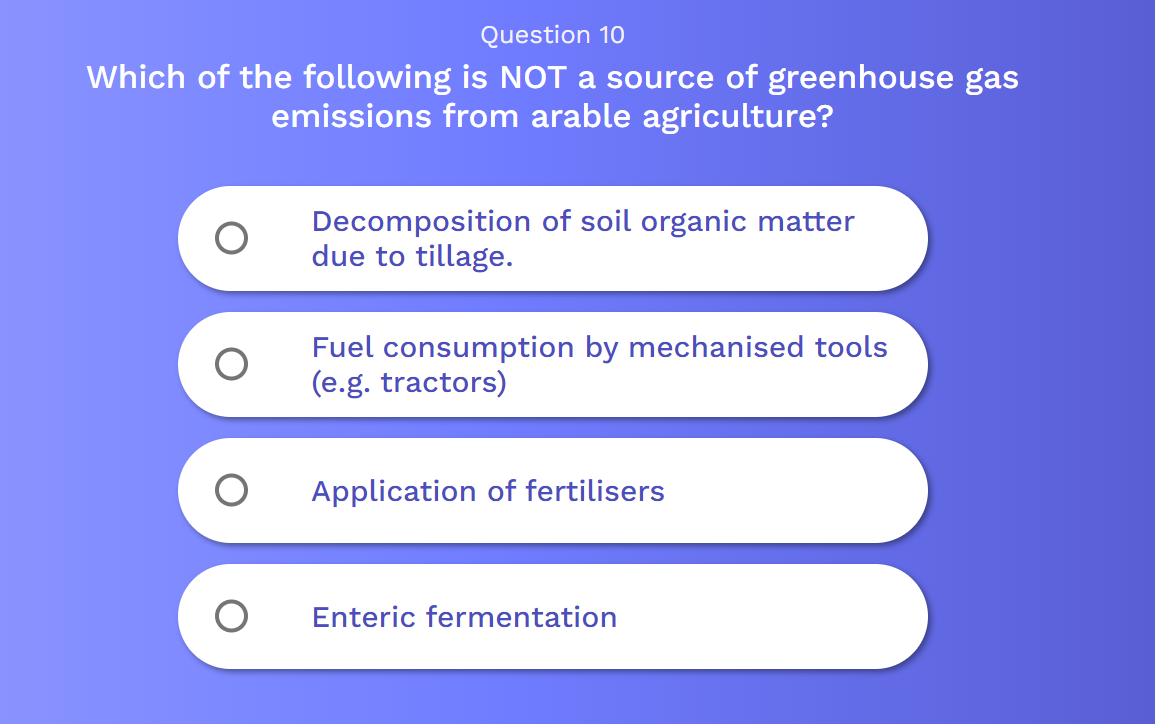 Question 10

Which of the following is NOT a source of greenhouse gas emissions from arable agriculture?

Decomposition of soil organic matter due to tillage.

Fuel consumption by mechanised tools (e.g. tractors)

Application of fertilisers

Enteric fermentation